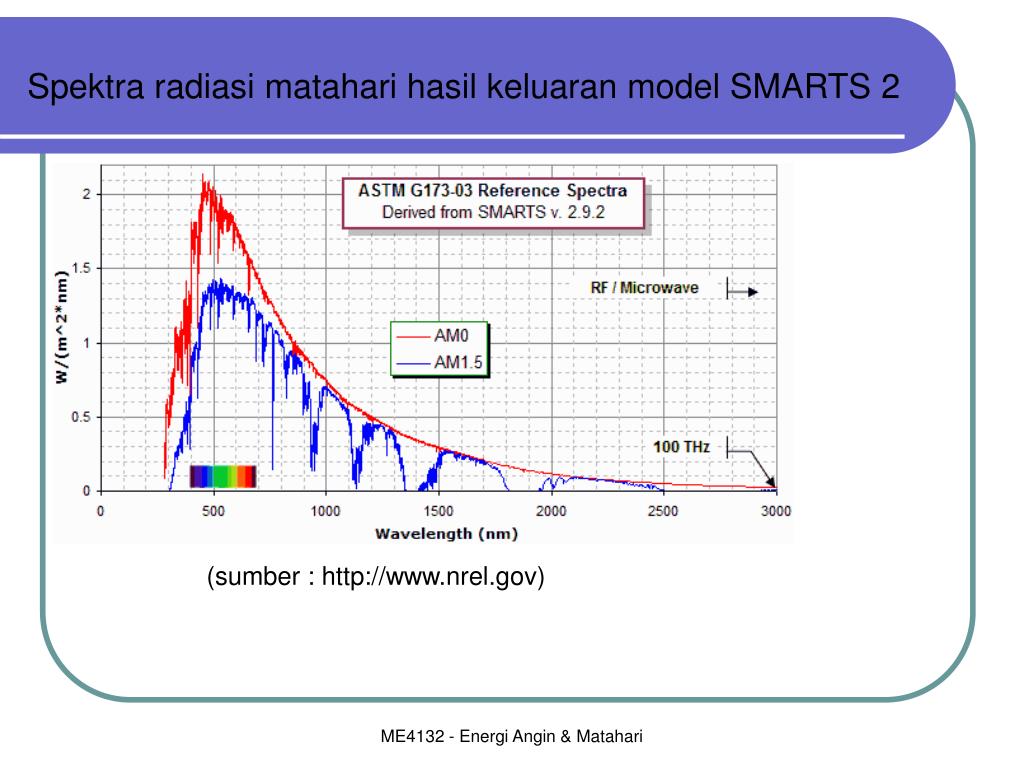 Spektra radiasi matahari hasil keluaran model SMARTS 2

ASTM G173-03 Reference Spectra
Derived from SMARTS v. 2.9.2

RF / Microwave

AM0
AM1.5

100 THz

W/(m^2*nm)

2
1.5
1
0.5
0

0
500
1000
1500
2000
2500
3000

Wavelength (nm)

(sumber : http://www.nrel.gov)

ME4132 - Energi Angin & Matahari